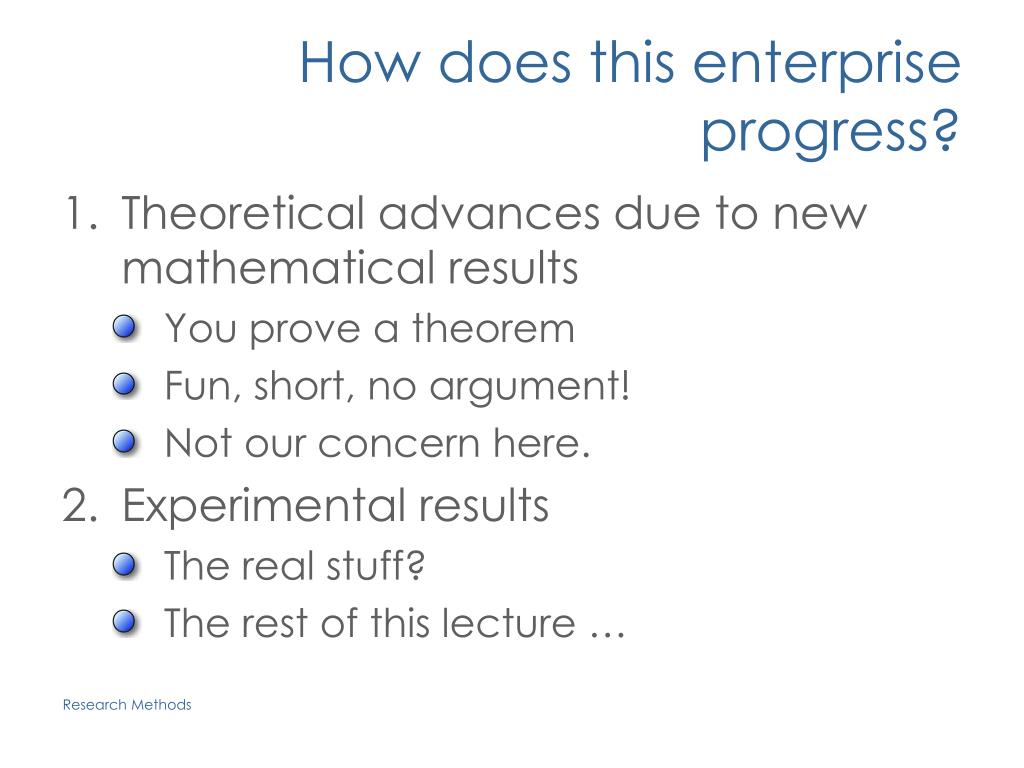 How does this enterprise progress?

1. Theoretical advances due to new mathematical results
   - You prove a theorem
   - Fun, short, no argument!
   - Not our concern here.
2. Experimental results
   - The real stuff?
   - The rest of this lecture …

Research Methods